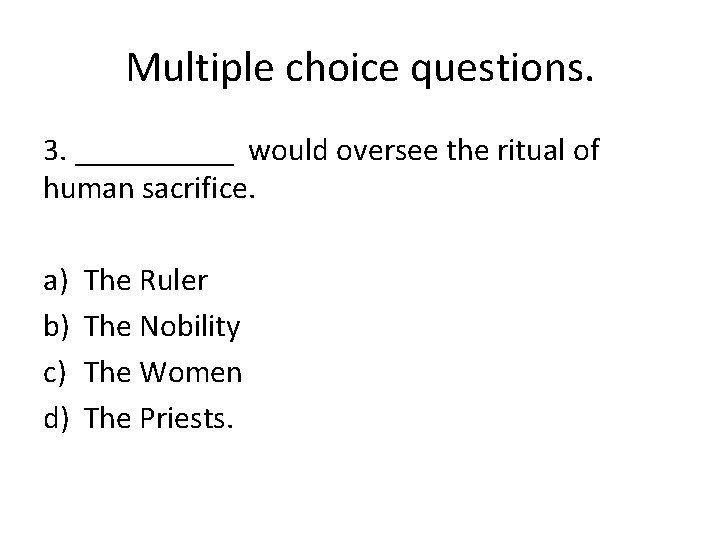 Multiple choice questions.

3. __________ would oversee the ritual of human sacrifice.

a) The Ruler
b) The Nobility
c) The Women
d) The Priests.